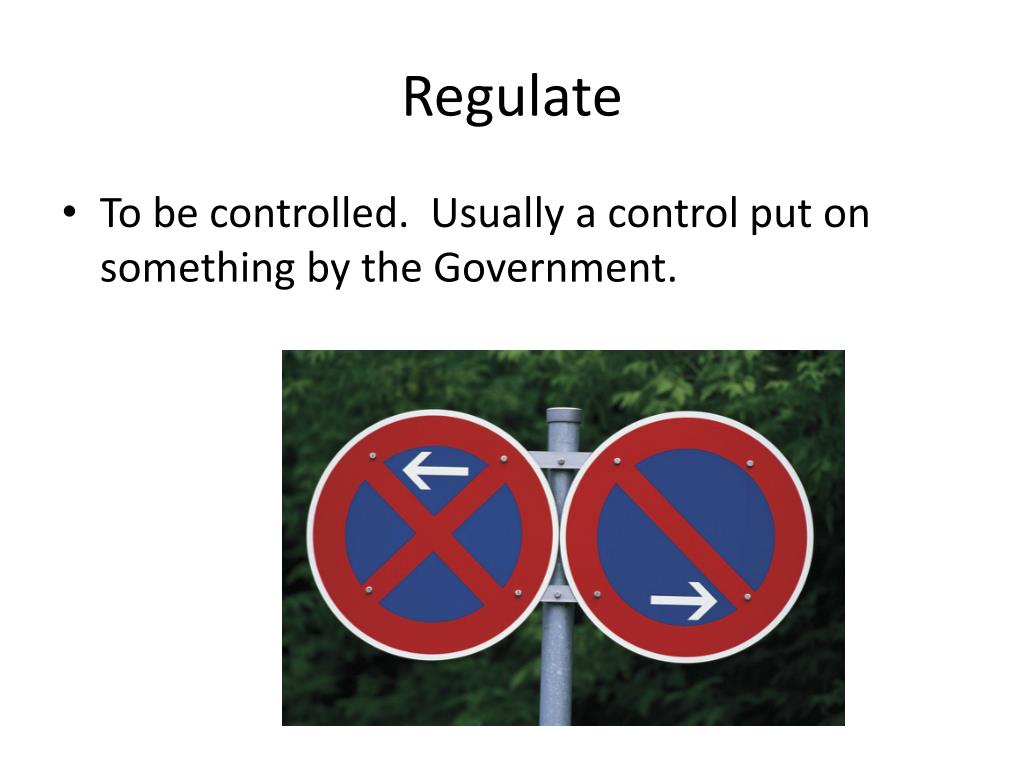 Regulate

• To be controlled. Usually a control put on something by the Government.